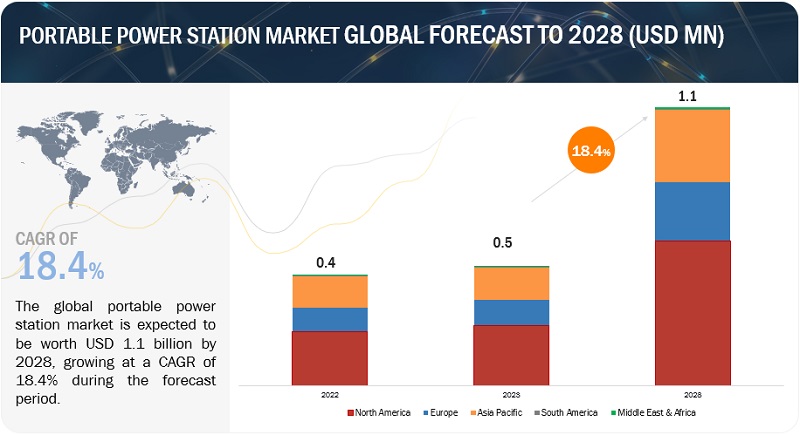 PORTABLE POWER STATION MARKET GLOBAL FORECAST TO 2028 (USD MN)

CAGR OF
18.4%

The global portable power station market is expected to be worth USD 1.1 billion by 2028, growing at a CAGR of 18.4% during the forecast period.

18.4%

0.4
0.5
1.1

2022
2023
2028

North America
Europe
Asia Pacific
South America
Middle East & Africa